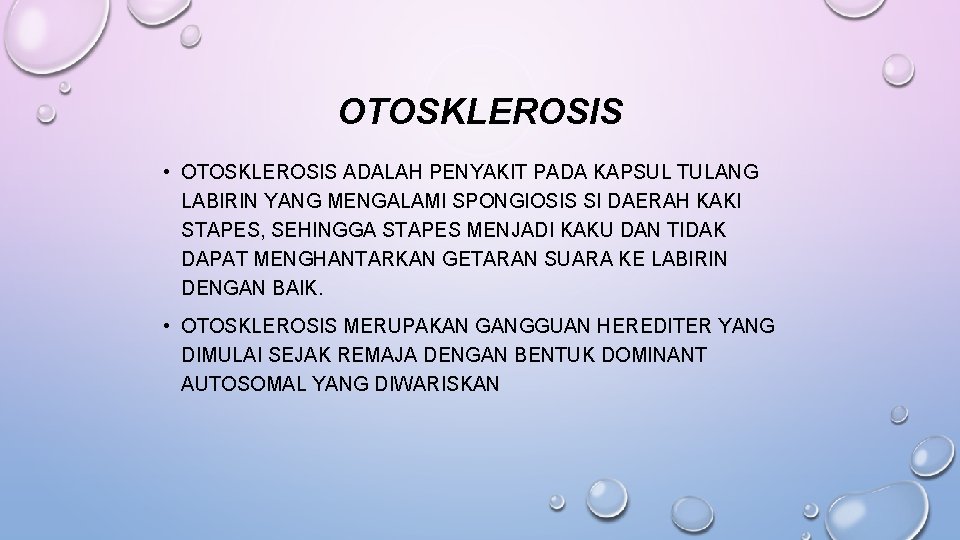 OTOSKLEROSIS

• OTOSKLEROSIS ADALAH PENYAKIT PADA KAPSUL TULANG LABIRIN YANG MENGALAMI SPONGIOSIS SI DAERAH KAKI STAPES, SEHINGGA STAPES MENJADI KAKU DAN TIDAK DAPAT MENGHANTARKAN GETARAN SUARA KE LABIRIN DENGAN BAIK.

• OTOSKLEROSIS MERUPAKAN GANGGUAN HEREDITER YANG DIMULAI SEJAK REMAJA DENGAN BENTUK DOMINANT AUTOSOMAL YANG DIWARISKAN